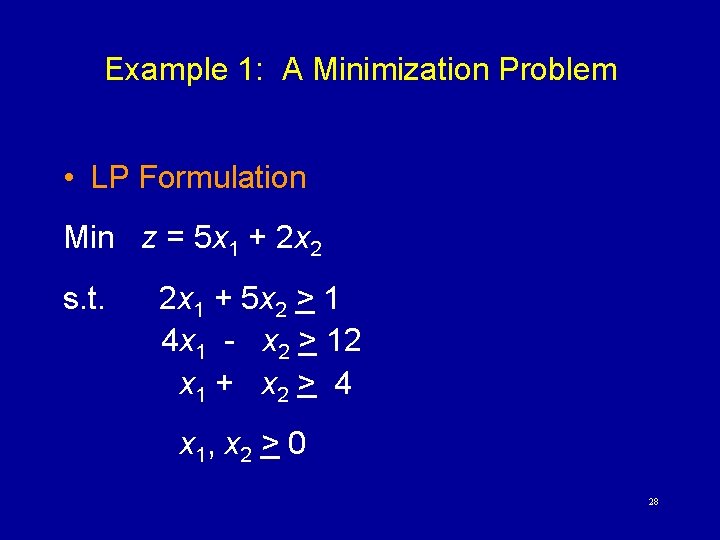 Example 1: A Minimization Problem

• LP Formulation

Min $z = 5x_1 + 2x_2$

s.t. $2x_1 + 5x_2 \geq 1$
$4x_1 - x_2 \geq 12$
$x_1 + x_2 \geq 4$

$x_1, x_2 \geq 0$

28